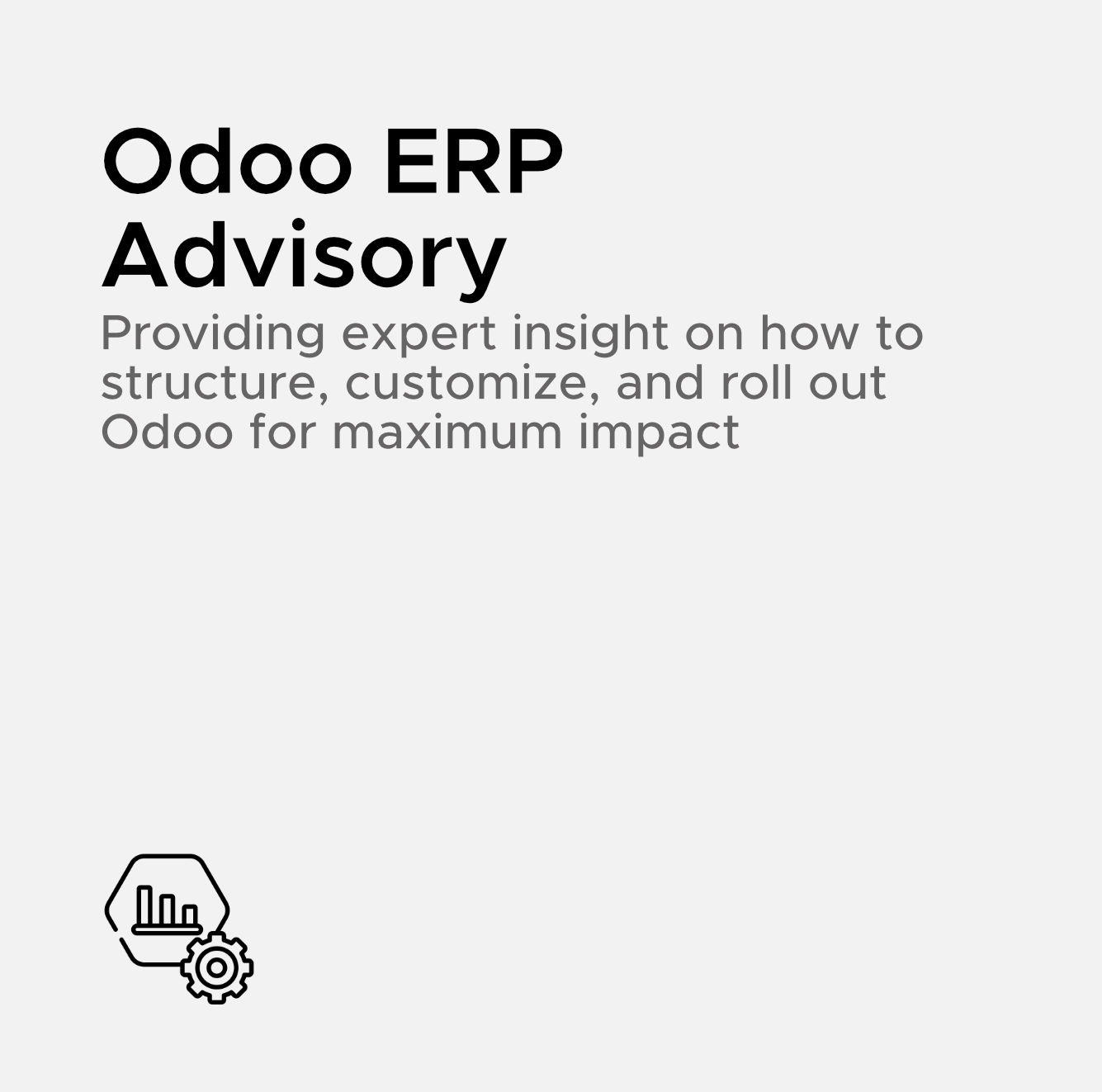 Odoo ERP Advisory

Providing expert insight on how to structure, customize, and roll out Odoo for maximum impact